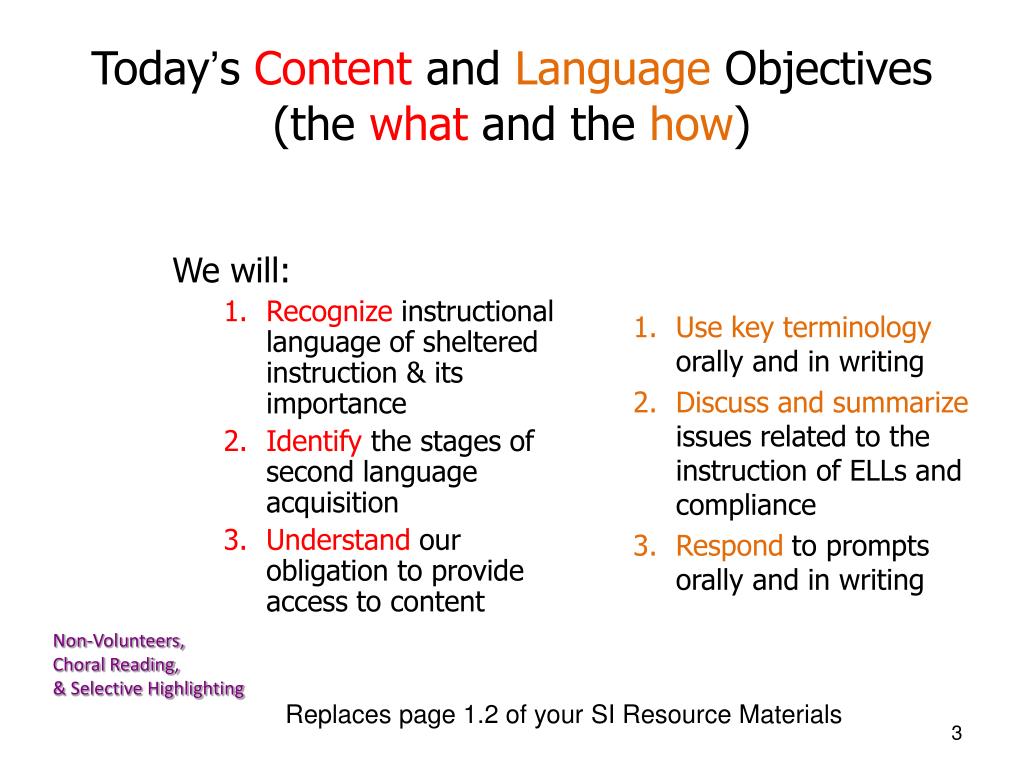 Today's Content and Language Objectives (the what and the how)

We will:

1. Recognize instructional language of sheltered instruction & its importance
2. Identify the stages of second language acquisition
3. Understand our obligation to provide access to content

1. Use key terminology orally and in writing
2. Discuss and summarize issues related to the instruction of ELLs and compliance
3. Respond to prompts orally and in writing

Non-Volunteers,
Choral Reading,
& Selective Highlighting

Replaces page 1.2 of your SI Resource Materials

3